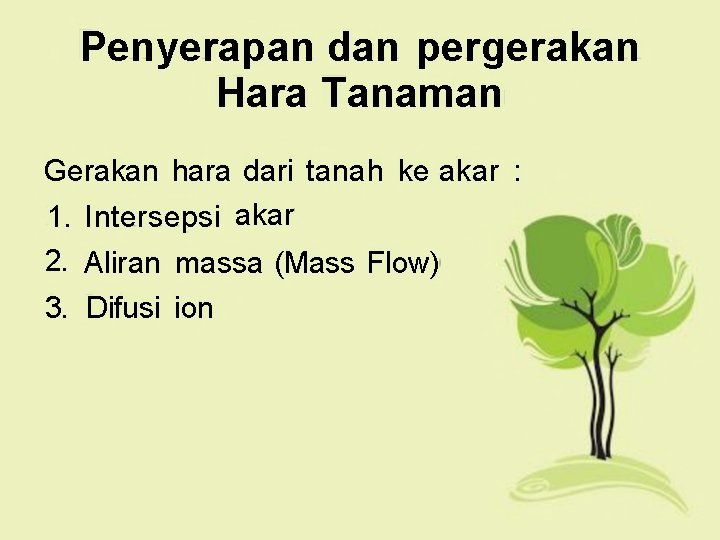 Penyerapan dan pergerakan Hara Tanaman

Gerakan hara dari tanah ke akar :

1. Intersepsi akar
2. Aliran massa (Mass Flow)
3. Difusi ion